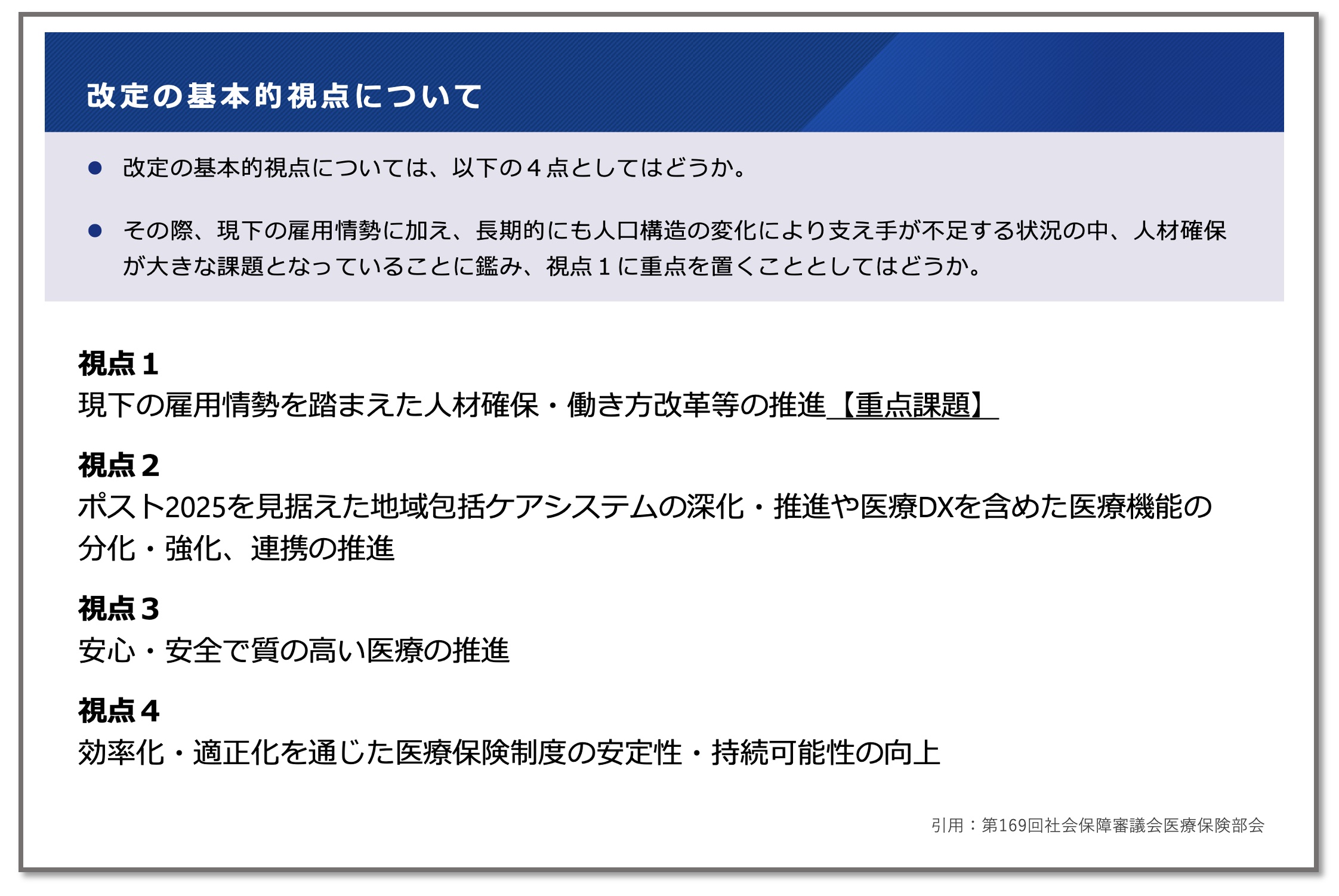 改定の基本的視点について

● 改定の基本的視点については、以下の４点としてはどうか。

● その際、現下の雇用情勢に加え、長期的にも人口構造の変化により支え手が不足する状況の中、人材確保が大きな課題となっていることに鑑み、視点１に重点を置くこととしてはどうか。

視点１
現下の雇用情勢を踏まえた人材確保・働き方改革等の推進【重点課題】

視点２
ポスト2025を見据えた地域包括ケアシステムの深化・推進や医療DXを含めた医療機能の分化・強化、連携の推進

視点３
安心・安全で質の高い医療の推進

視点４
効率化・適正化を通じた医療保険制度の安定性・持続可能性の向上

引用：第169回社会保障審議会医療保険部会